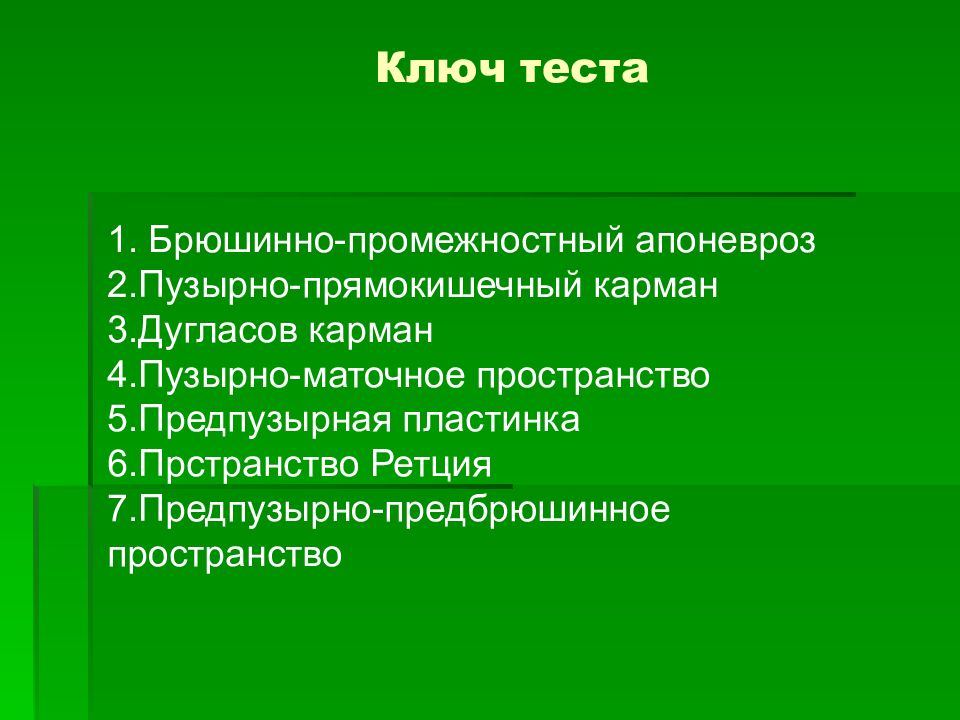 Ключ теста

1. Брюшинно-промежностный апоневроз
2.Пузырно-прямокишечный карман
3.Дугласов карман
4.Пузырно-маточное пространство
5.Предпузырная пластинка
6.Прстранство Ретция
7.Предпузырно-предбрюшинное пространство